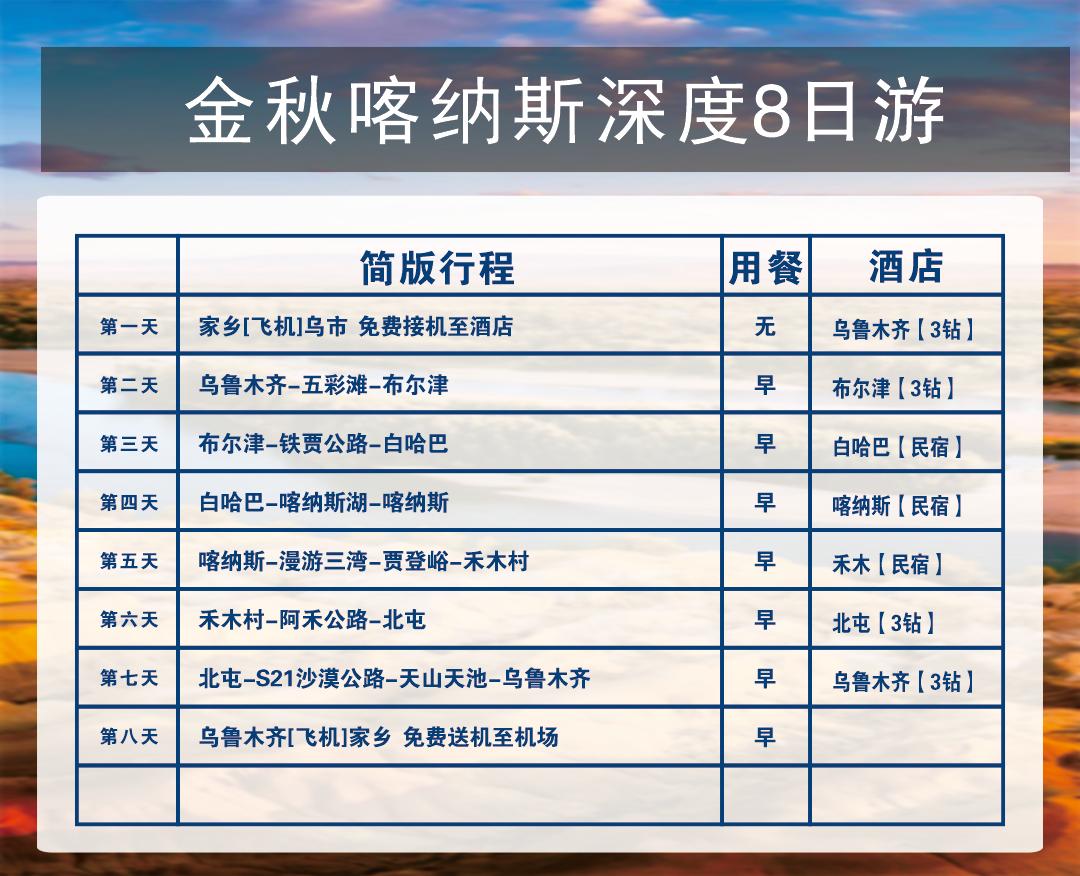 金秋喀纳斯深度8日游

|  | 简版行程 | 用餐 | 酒店 |
|---|---|---|---|
| 第一天 | 家乡[飞机]乌市 免费接机至酒店 | 无 | 乌鲁木齐【3钻】 |
| 第二天 | 乌鲁木齐-五彩滩-布尔津 | 早 | 布尔津【3钻】 |
| 第三天 | 布尔津-铁贾公路-白哈巴 | 早 | 白哈巴【民宿】 |
| 第四天 | 白哈巴-喀纳斯湖-喀纳斯 | 早 | 喀纳斯【民宿】 |
| 第五天 | 喀纳斯-漫游三湾-贾登峪-禾木村 | 早 | 禾木【民宿】 |
| 第六天 | 禾木村-阿禾公路-北屯 | 早 | 北屯【3钻】 |
| 第七天 | 北屯-S21沙漠公路-天山天池-乌鲁木齐 | 早 | 乌鲁木齐【3钻】 |
| 第八天 | 乌鲁木齐[飞机]家乡 免费送机至机场 | 早 |  |
|  |  |  |  |